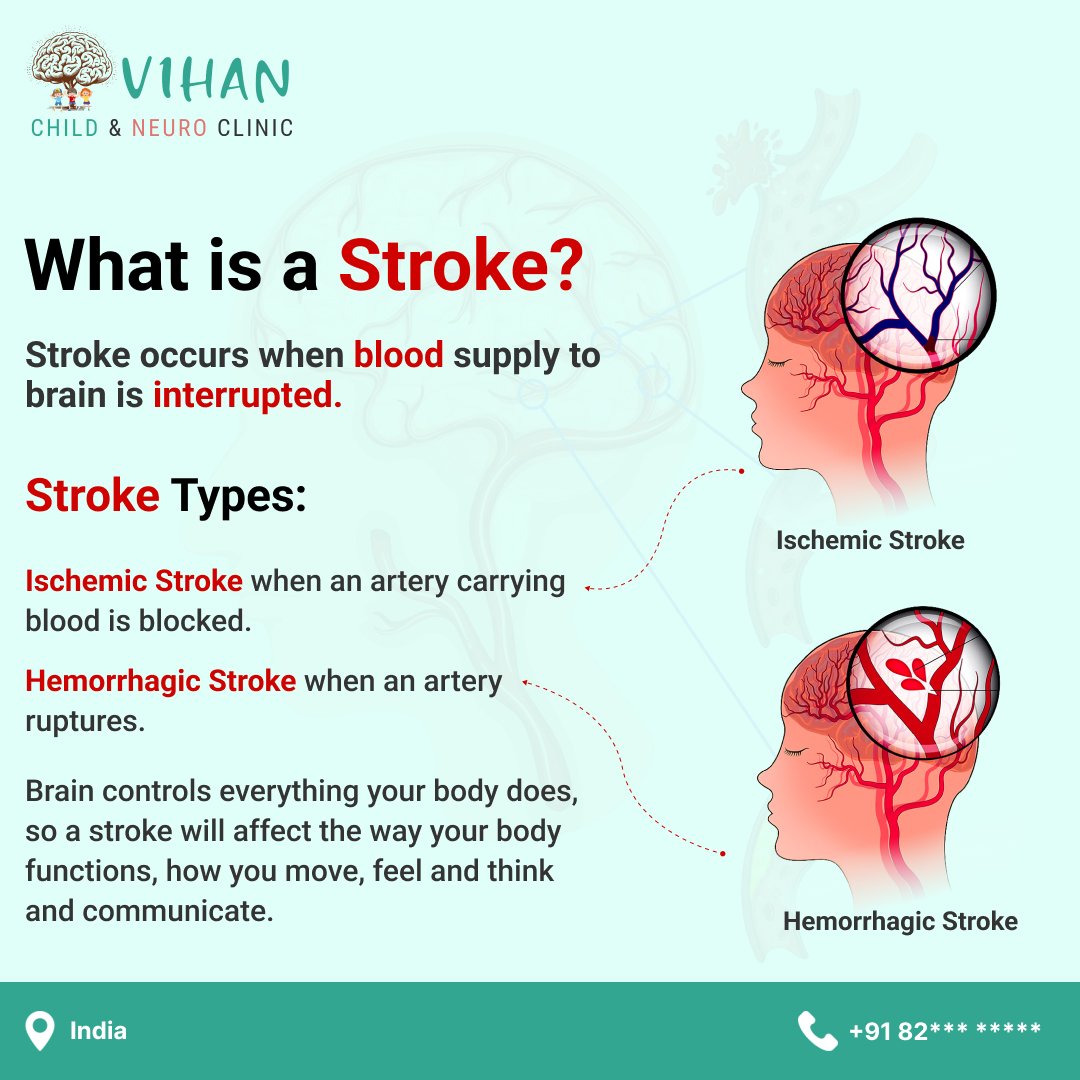 VIHAN
CHILD & NEURO CLINIC

What is a Stroke?

Stroke occurs when blood supply to brain is interrupted.

Stroke Types:

Ischemic Stroke when an artery carrying blood is blocked.

Hemorrhagic Stroke when an artery ruptures.

Brain controls everything your body does, so a stroke will affect the way your body functions, how you move, feel and think and communicate.

Ischemic Stroke

Hemorrhagic Stroke

India

+91 82*** *****